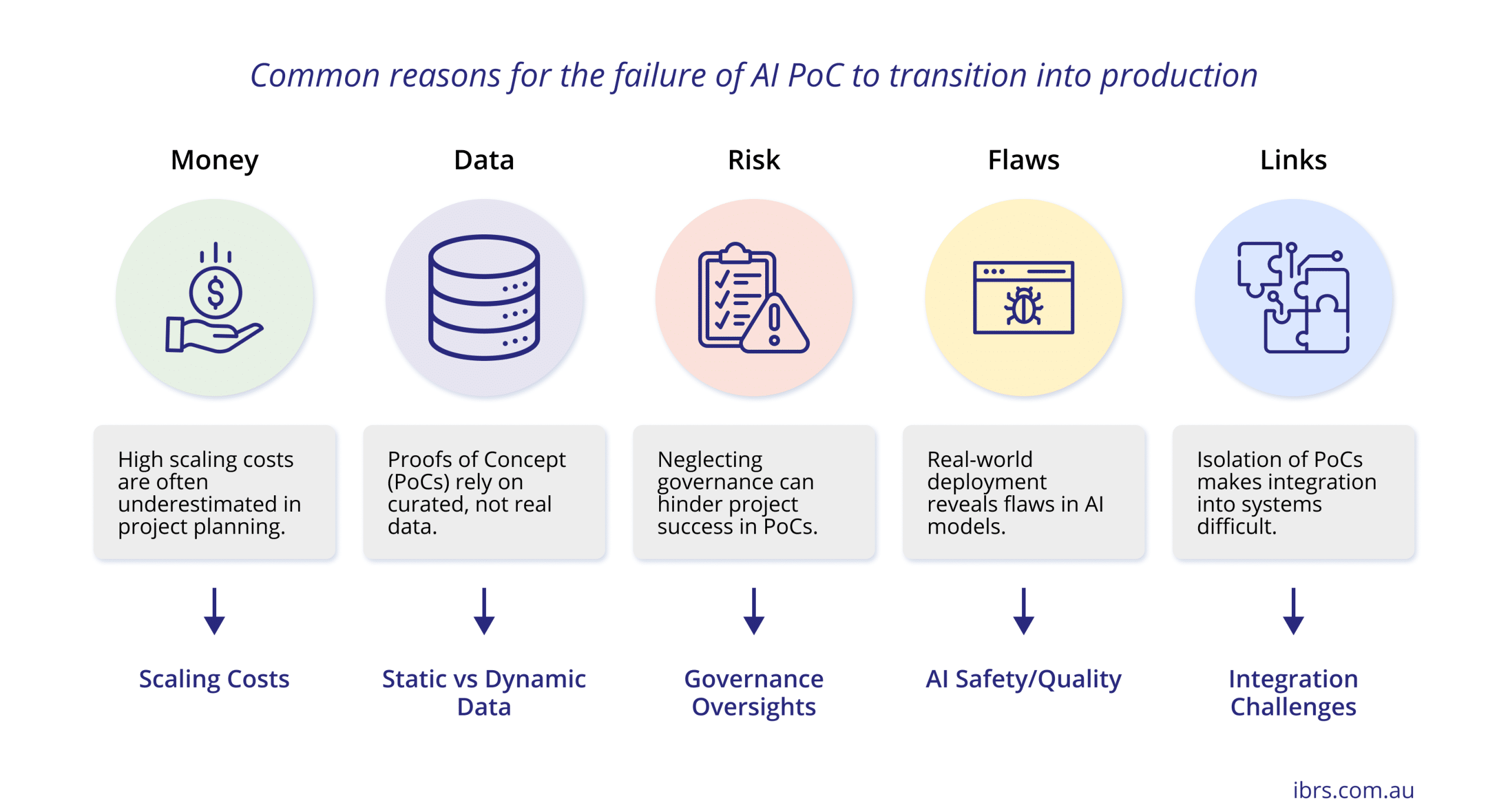 Common reasons for the failure of AI PoC to transition into production

Money

High scaling costs are often underestimated in project planning.

Scaling Costs

Data

Proofs of Concept (PoCs) rely on curated, not real data.

Static vs Dynamic Data

Risk

Neglecting governance can hinder project success in PoCs.

Governance Oversights

Flaws

Real-world deployment reveals flaws in AI models.

AI Safety/Quality

Links

Isolation of PoCs makes integration into systems difficult.

Integration Challenges

ibrs.com.au